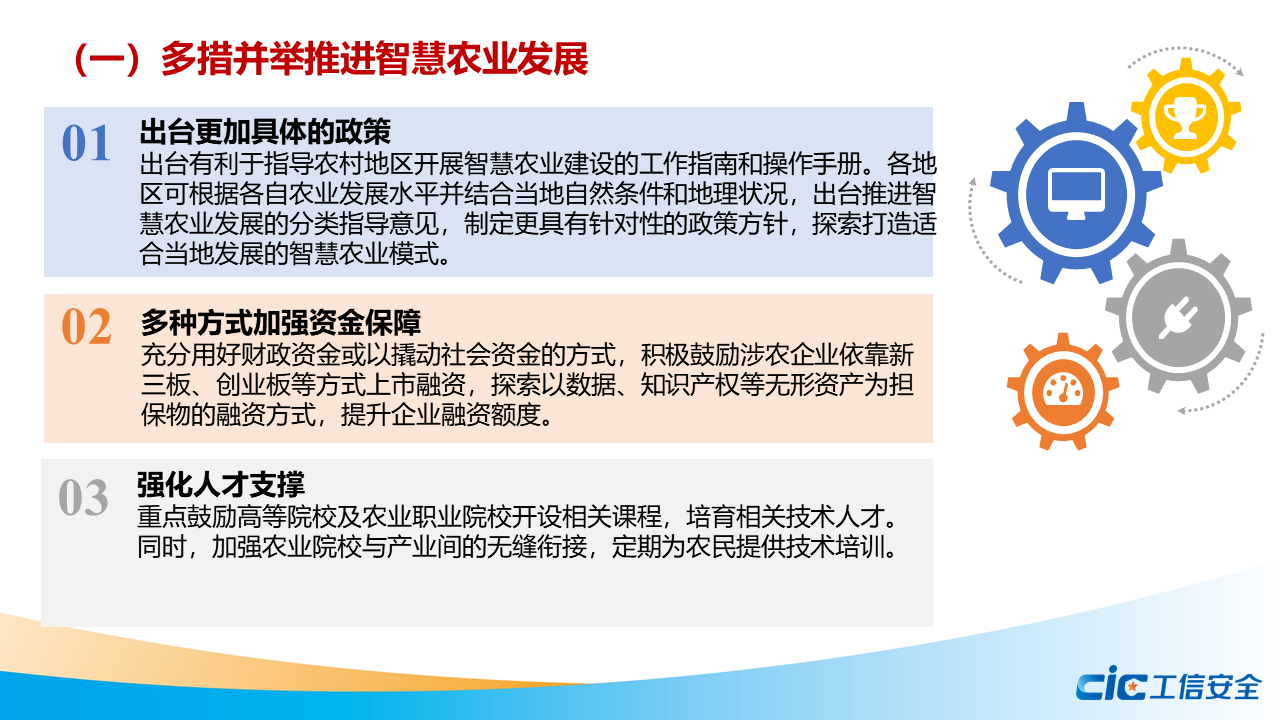 （一）多措并举推进智慧农业发展

01
出台更加具体的政策
出台有利于指导农村地区开展智慧农业建设的工作指南和操作手册。各地区可根据各自农业发展水平并结合当地自然条件和地理状况，出台推进智慧农业发展的分类指导意见，制定更具有针对性的政策方针，探索打造适合当地发展的智慧农业模式。

02
多种方式加强资金保障
充分用好财政资金或以撬动社会资金的方式，积极鼓励涉农企业依靠新三板、创业板等方式上市融资，探索以数据、知识产权等无形资产为担保物的融资方式，提升企业融资额度。

03
强化人才支撑
重点鼓励高等院校及农业职业院校开设相关课程，培育相关技术人才。同时，加强农业院校与产业间的无缝衔接，定期为农民提供技术培训。

cic 工信安全